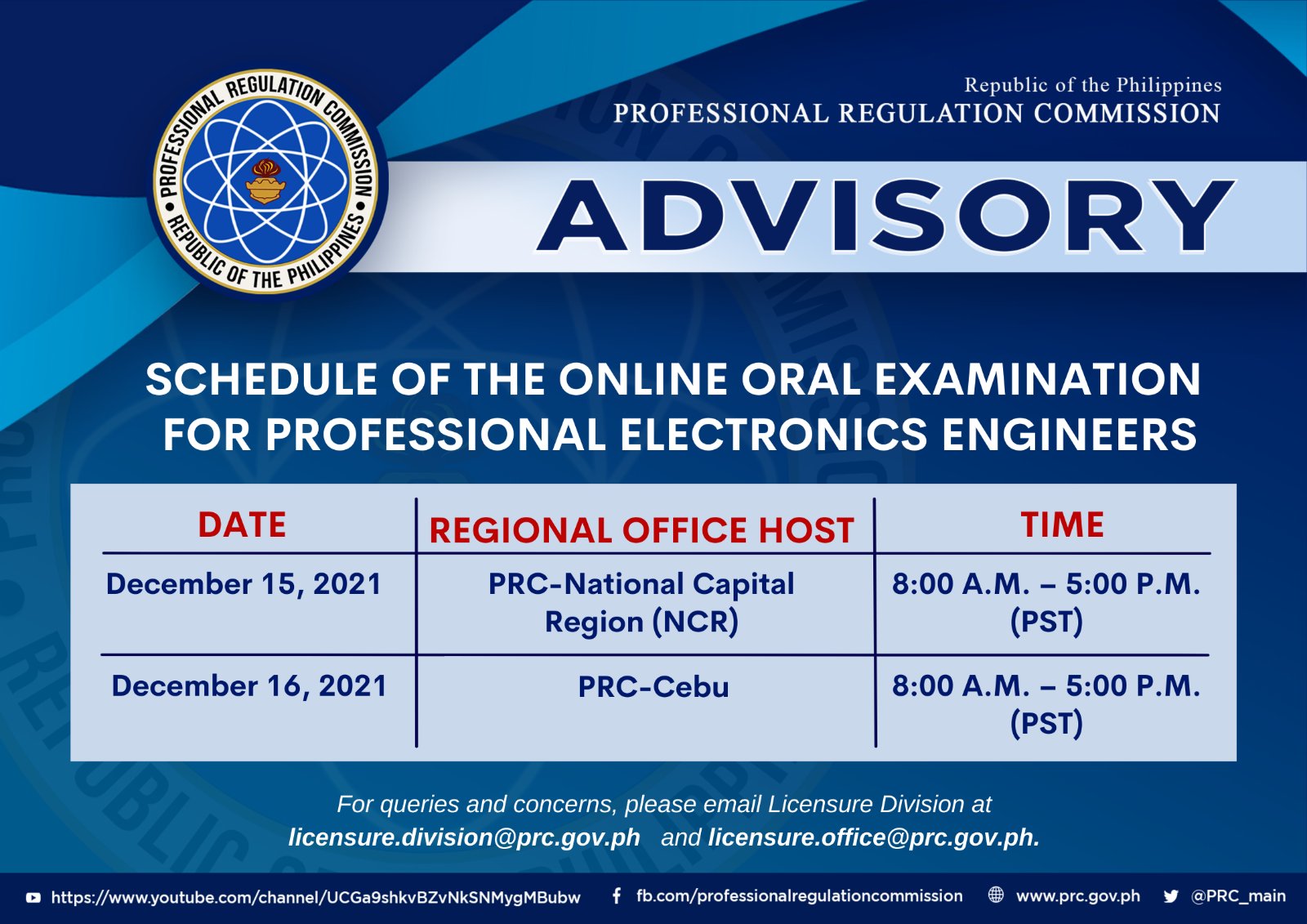 PROFESSIONAL REGULATION COMMISSION • REPUBLIC OF THE PHILIPPINES •

Republic of the Philippines
PROFESSIONAL REGULATION COMMISSION

ADVISORY

SCHEDULE OF THE ONLINE ORAL EXAMINATION FOR PROFESSIONAL ELECTRONICS ENGINEERS

| DATE | REGIONAL OFFICE HOST | TIME |
|---|---|---|
| December 15, 2021 | PRC-National Capital Region (NCR) | 8:00 A.M. – 5:00 P.M. (PST) |
| December 16, 2021 | PRC-Cebu | 8:00 A.M. – 5:00 P.M. (PST) |

For queries and concerns, please email Licensure Division at licensure.division@prc.gov.ph and licensure.office@prc.gov.ph.

https://www.youtube.com/channel/UCGa9shkvBZvNkSNMygMBubw   fb.com/professionalregulationcommission   www.prc.gov.ph   @PRC_main